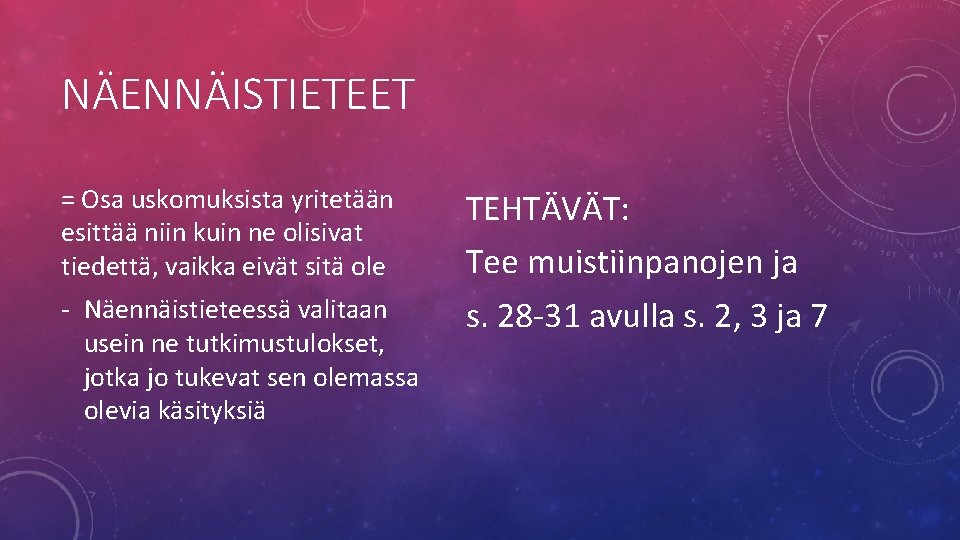 NÄENNÄISTIETEET

= Osa uskomuksista yritetään esittää niin kuin ne olisivat tiedettä, vaikka eivät sitä ole

- Näennäistieteessä valitaan usein ne tutkimustulokset, jotka jo tukevat sen olemassa olevia käsityksiä

TEHTÄVÄT:

Tee muistiinpanojen ja

s. 28-31 avulla s. 2, 3 ja 7